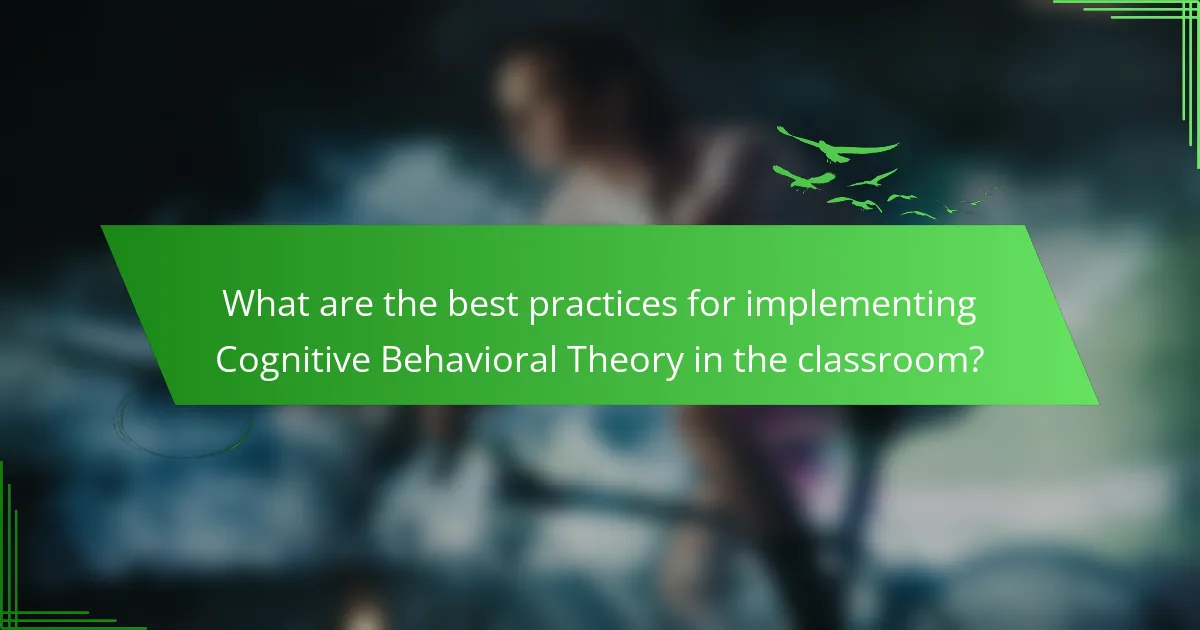 What are the best practices for implementing Cognitive Behavioral Theory in the classroom?